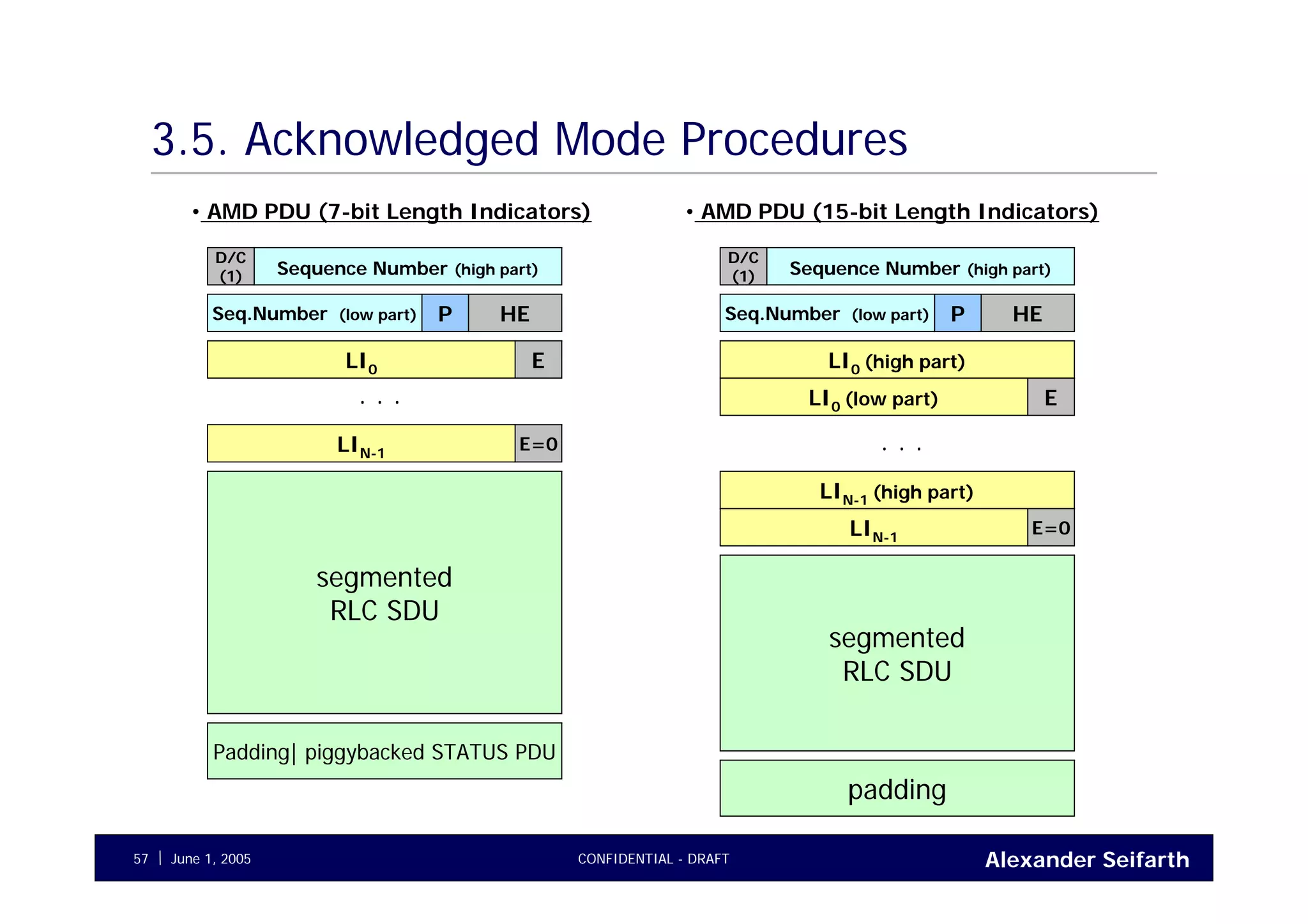 3.5. Acknowledged Mode Procedures

• AMD PDU (7-bit Length Indicators)

D/C (1) Sequence Number (high part)

Seq.Number (low part) P HE

$LI_0$ E

. . .

$LI_{N-1}$ E=0

segmented RLC SDU

Padding| piggybacked STATUS PDU

• AMD PDU (15-bit Length Indicators)

D/C (1) Sequence Number (high part)

Seq.Number (low part) P HE

$LI_0$ (high part)

$LI_0$ (low part) E

. . .

$LI_{N-1}$ (high part)

$LI_{N-1}$ E=0

segmented RLC SDU

padding

57 | June 1, 2005 CONFIDENTIAL - DRAFT Alexander Seifarth